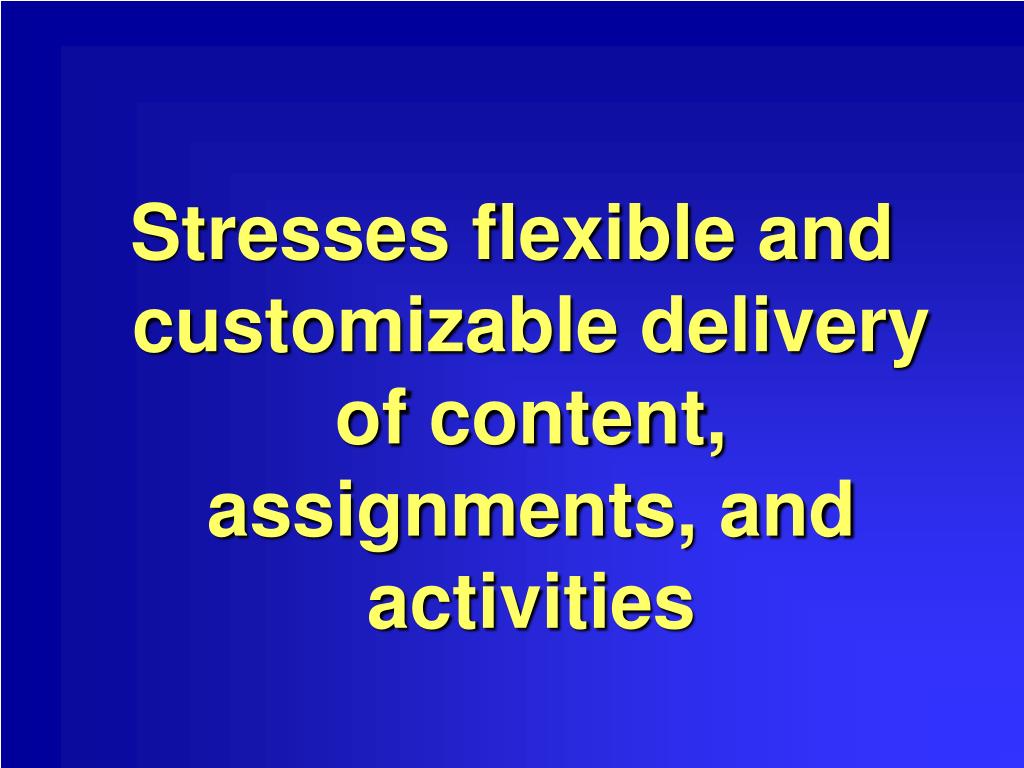 Stresses flexible and customizable delivery of content, assignments, and activities